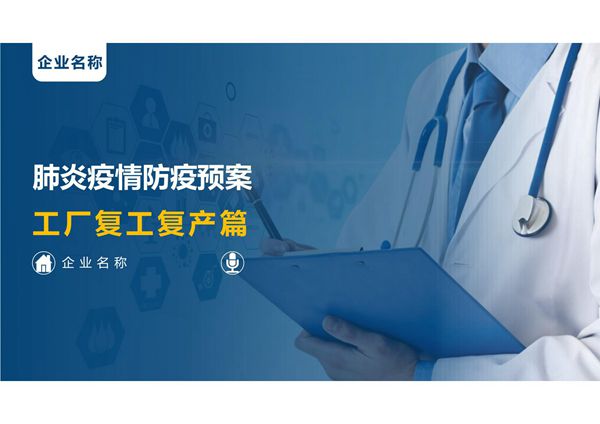 企业名称

肺炎疫情防疫预案

工厂复工复产篇

企业名称